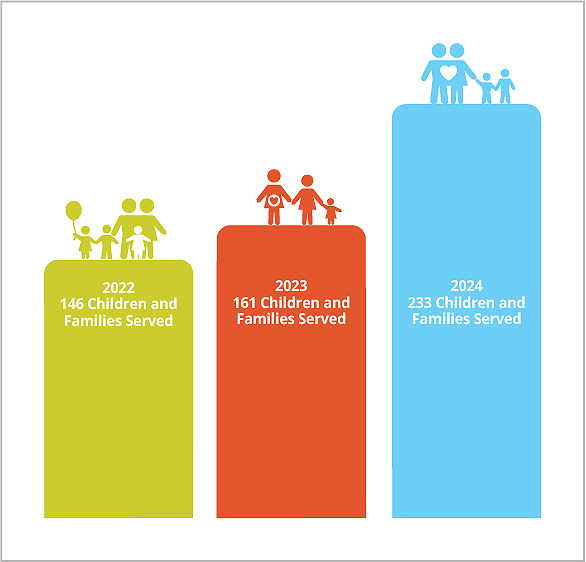 2022
146 Children and Families Served

2023
161 Children and Families Served

2024
233 Children and Families Served